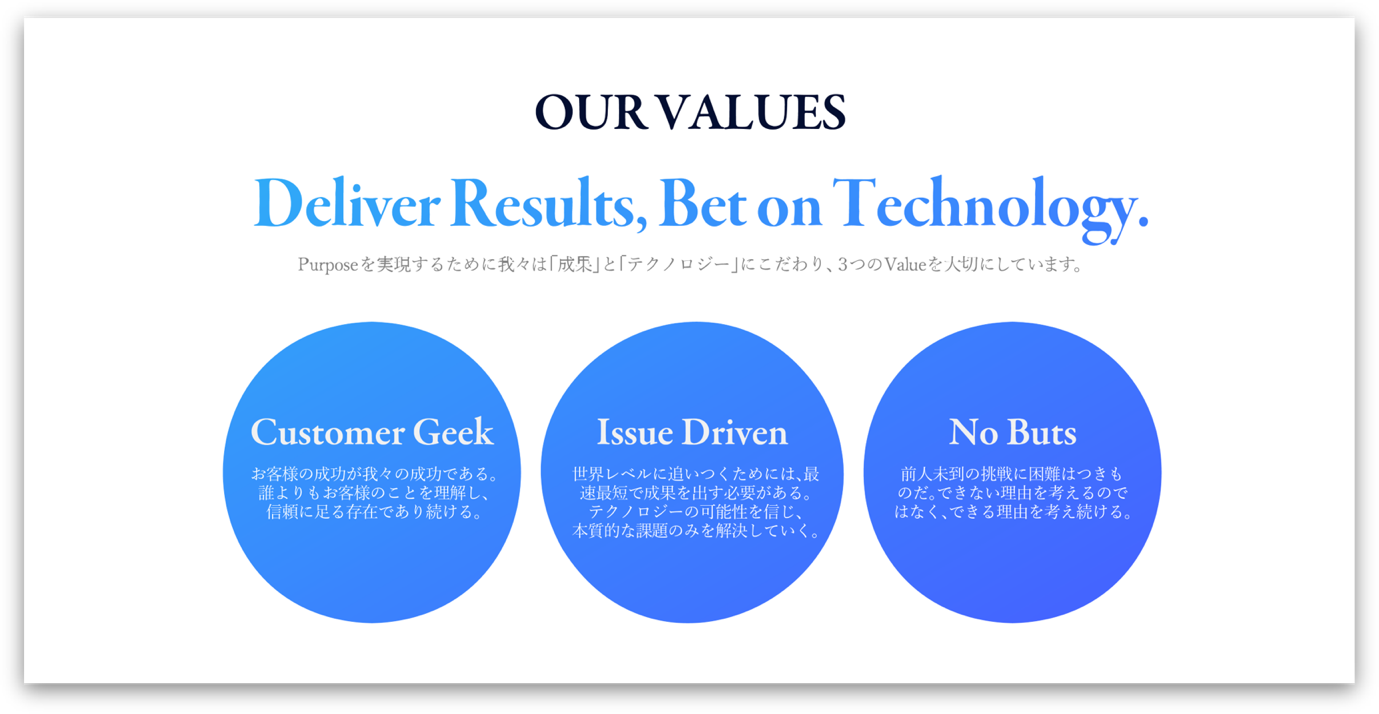 OUR VALUES

Deliver Results, Bet on Technology.

Purposeを実現するために我々は「成果」と「テクノロジー」にこだわり、3つのValueを大切にしています。

Customer Geek

お客様の成功が我々の成功である。誰よりもお客様のことを理解し、信頼に足る存在であり続ける。

Issue Driven

世界レベルに追いつくためには、最速最短で成果を出す必要がある。テクノロジーの可能性を信じ、本質的な課題のみを解決していく。

No Buts

前人未到の挑戦に困難はつきものだ。できない理由を考えるのではなく、できる理由を考え続ける。